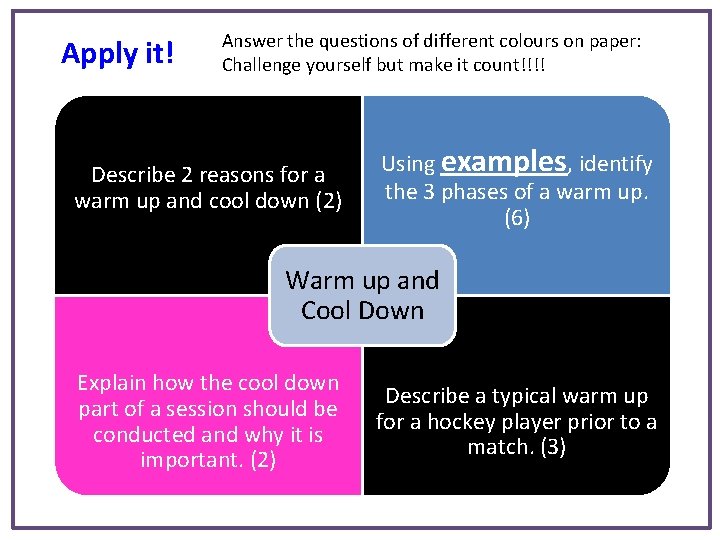 Apply it!

Answer the questions of different colours on paper: Challenge yourself but make it count!!!!

Describe 2 reasons for a warm up and cool down (2)

Using examples, identify the 3 phases of a warm up. (6)

Warm up and Cool Down

Explain how the cool down part of a session should be conducted and why it is important. (2)

Describe a typical warm up for a hockey player prior to a match. (3)